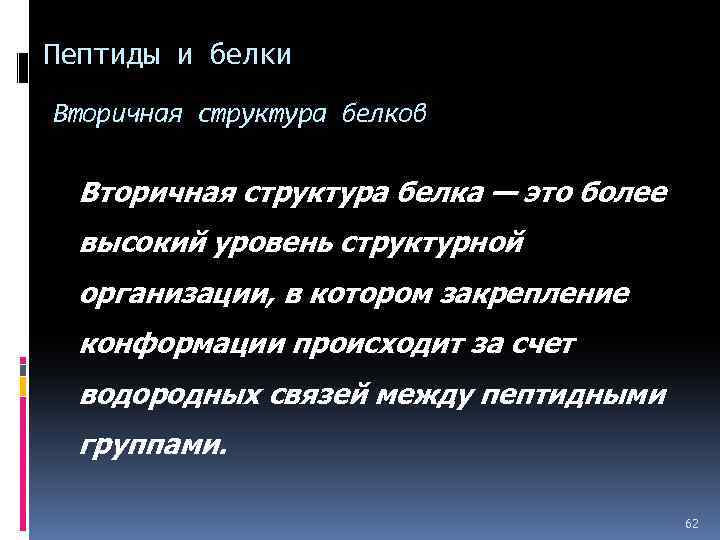 Пептиды и белки

Вторичная структура белков

Вторичная структура белка — это более высокий уровень структурной организации, в котором закрепление конформации происходит за счет водородных связей между пептидными группами.

62